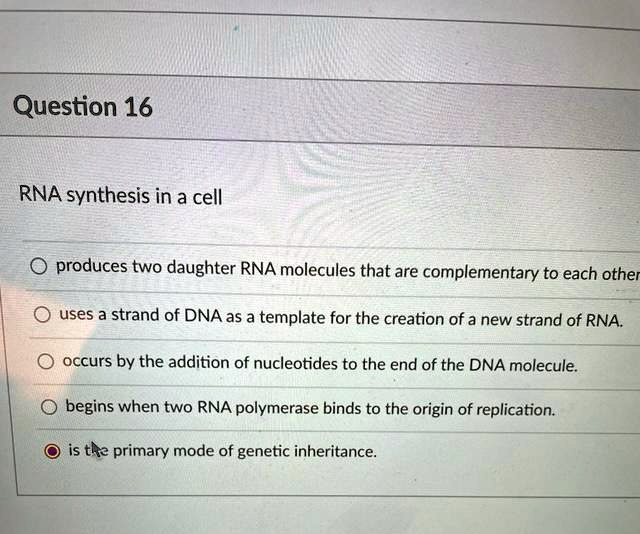 Question 16

RNA synthesis in a cell

produces two daughter RNA molecules that are complementary to each other

uses a strand of DNA as a template for the creation of a new strand of RNA.

occurs by the addition of nucleotides to the end of the DNA molecule.

begins when two RNA polymerase binds to the origin of replication.

is the primary mode of genetic inheritance.